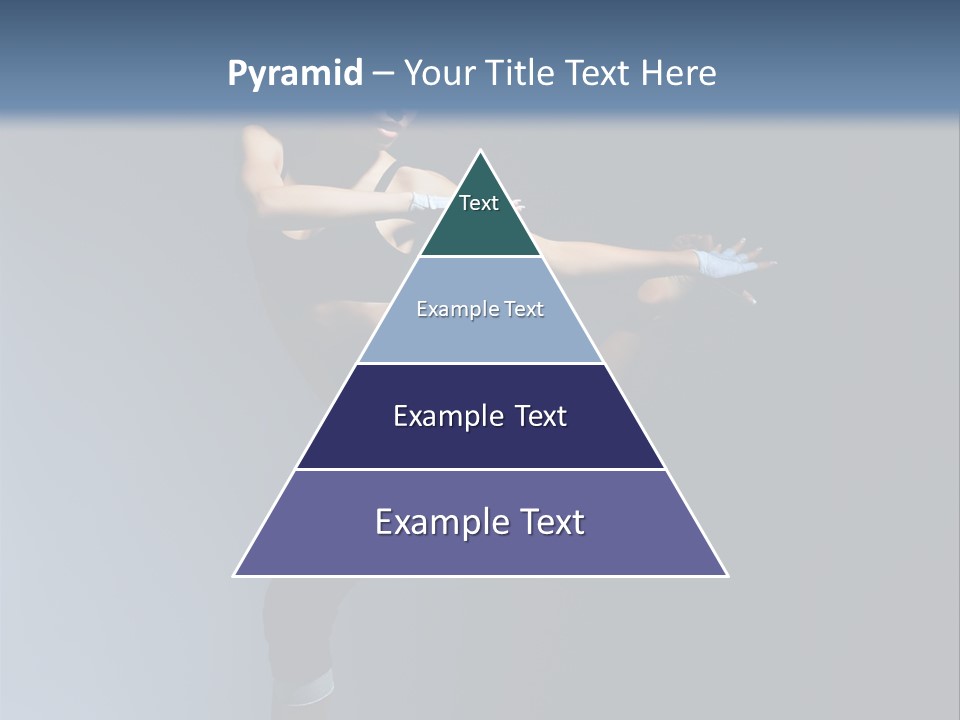 Pyramid – Your Title Text Here

Text

Example Text

Example Text

Example Text